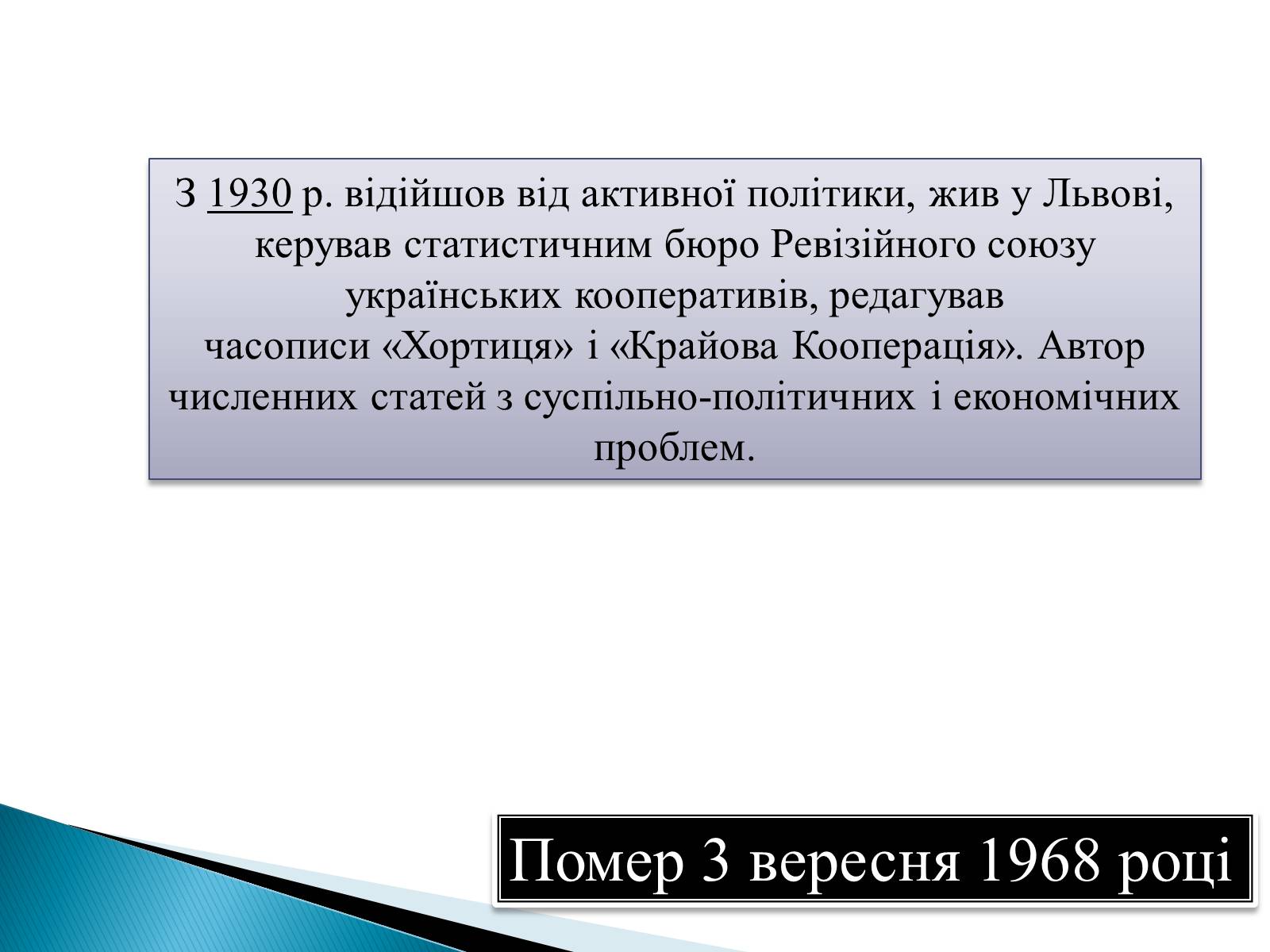 З 1930 р. відійшов від активної політики, жив у Львові, керував статистичним бюро Ревізійного союзу українських кооперативів, редагував часописи «Хортиця» і «Крайова Кооперація». Автор численних статей з суспільно-політичних і економічних проблем.

Помер 3 вересня 1968 році